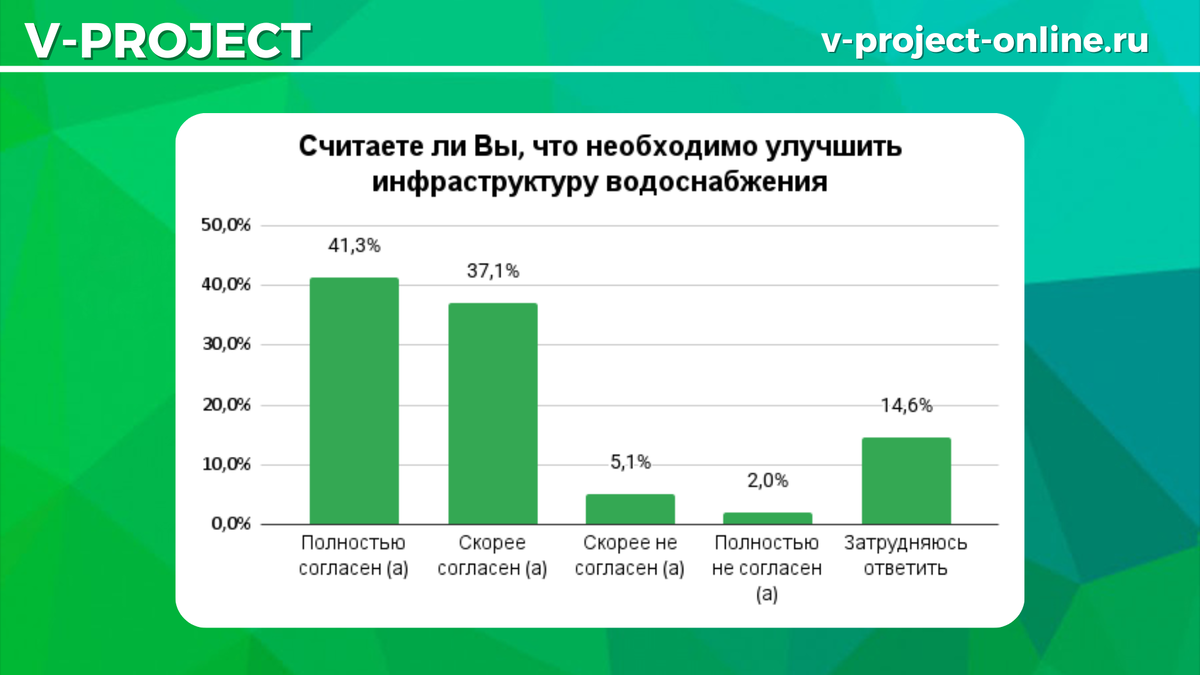 V-PROJECT

v-project-online.ru

Считаете ли Вы, что необходимо улучшить инфраструктуру водоснабжения

50,0%
40,0%
30,0%
20,0%
10,0%
0,0%

41,3%
37,1%
5,1%
2,0%
14,6%

Полностью согласен (а)
Скорее согласен (а)
Скорее не согласен (а)
Полностью не согласен (а)
Затрудняюсь ответить